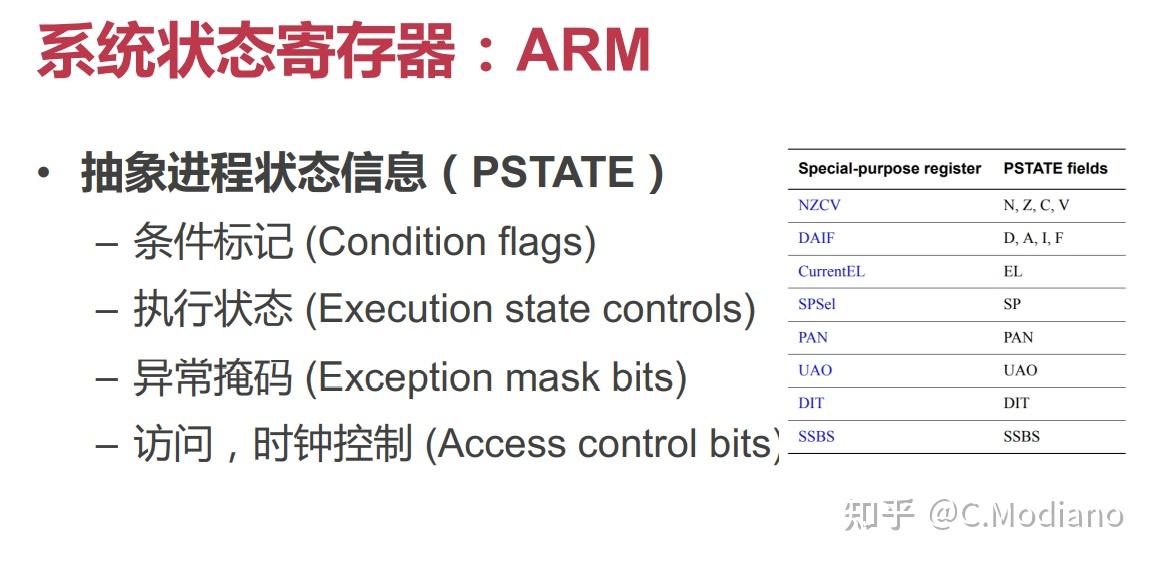 系统状态寄存器：ARM

• 抽象进程状态信息（PSTATE）
– 条件标记 (Condition flags)
– 执行状态 (Execution state controls)
– 异常掩码 (Exception mask bits)
– 访问，时钟控制 (Access control bits)

| Special-purpose register | PSTATE fields |
|---|---|
| NZCV | N, Z, C, V |
| DAIF | D, A, I, F |
| CurrentEL | EL |
| SPSel | SP |
| PAN | PAN |
| UAO | UAO |
| DIT | DIT |
| SSBS | SSBS |

知乎 @C.Modiano